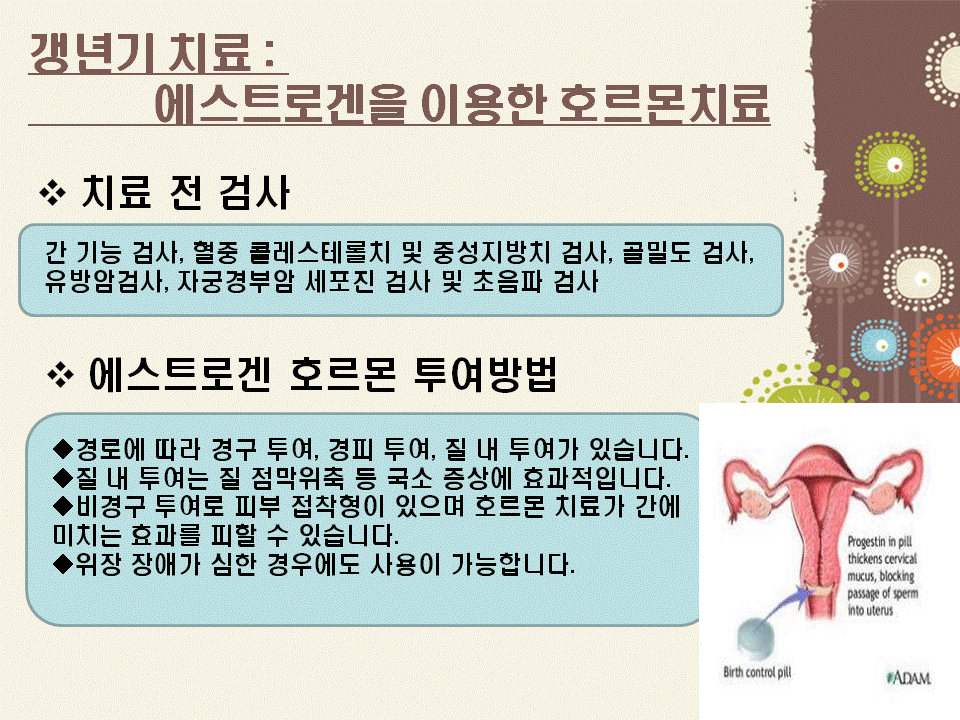 갱년기 치료 :
에스트로겐을 이용한 호르몬치료

❖ 치료 전 검사

간 기능 검사, 혈중 콜레스테롤치 및 중성지방치 검사, 골밀도 검사, 유방암검사, 자궁경부암 세포진 검사 및 초음파 검사

❖ 에스트로겐 호르몬 투여방법

◆경로에 따라 경구 투여, 경피 투여, 질 내 투여가 있습니다.
◆질 내 투여는 질 점막위축 등 국소 증상에 효과적입니다.
◆비경구 투여로 피부 접착형이 있으며 호르몬 치료가 간에 미치는 효과를 피할 수 있습니다.
◆위장 장애가 심한 경우에도 사용이 가능합니다.

Progestin in pill thickens cervical mucus, blocking passage of sperm into uterus

Birth control pill

ADAM.